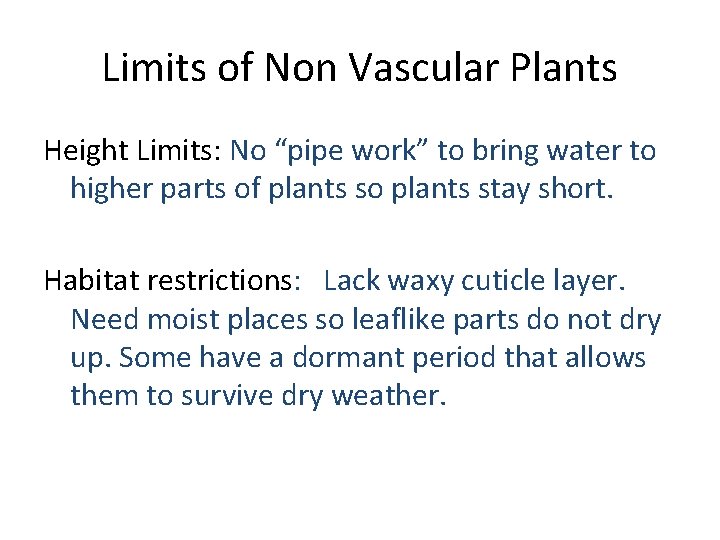 Limits of Non Vascular Plants

Height Limits: No “pipe work” to bring water to higher parts of plants so plants stay short.

Habitat restrictions: Lack waxy cuticle layer. Need moist places so leaflike parts do not dry up. Some have a dormant period that allows them to survive dry weather.